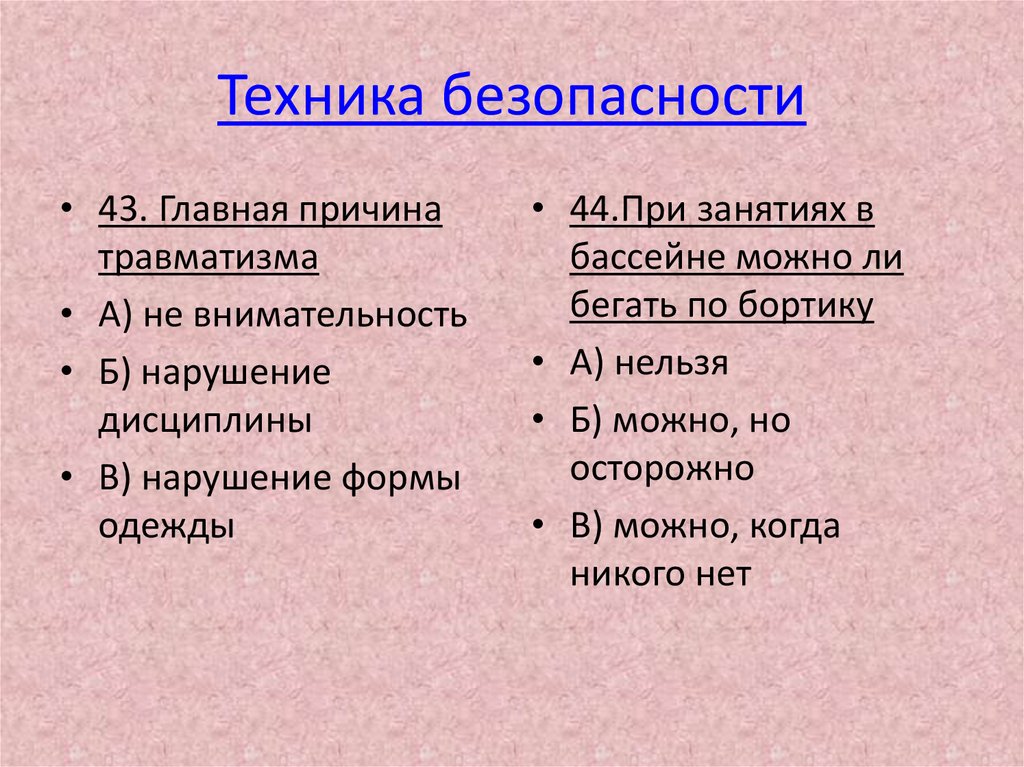 Техника безопасности

• 43. Главная причина травматизма
• А) не внимательность
• Б) нарушение дисциплины
• В) нарушение формы одежды

• 44.При занятиях в бассейне можно ли бегать по бортику
• А) нельзя
• Б) можно, но осторожно
• В) можно, когда никого нет